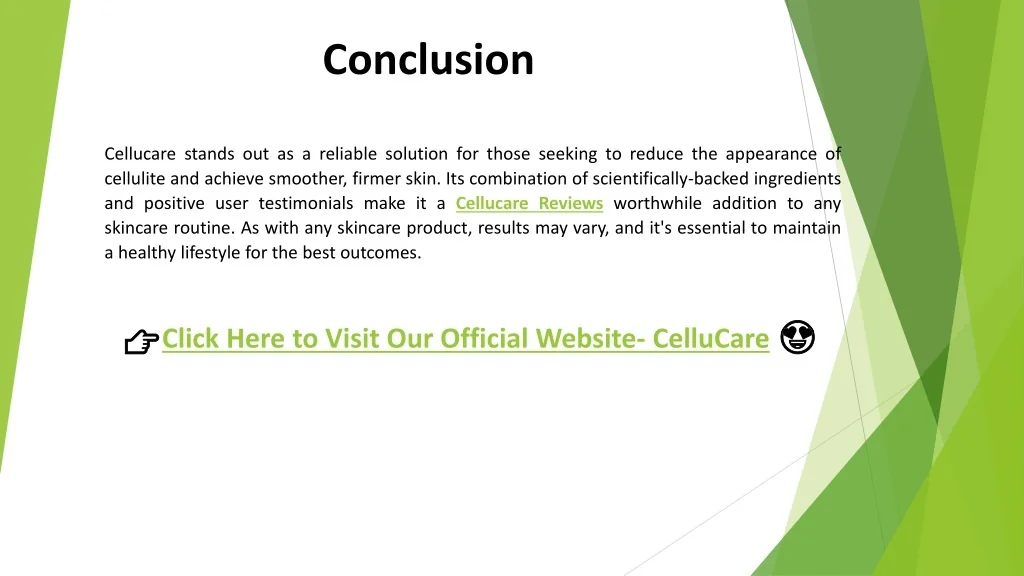 Conclusion

Cellucare stands out as a reliable solution for those seeking to reduce the appearance of cellulite and achieve smoother, firmer skin. Its combination of scientifically-backed ingredients and positive user testimonials make it a Cellucare Reviews worthwhile addition to any skincare routine. As with any skincare product, results may vary, and it's essential to maintain a healthy lifestyle for the best outcomes.

👉Click Here to Visit Our Official Website- CelluCare 😍